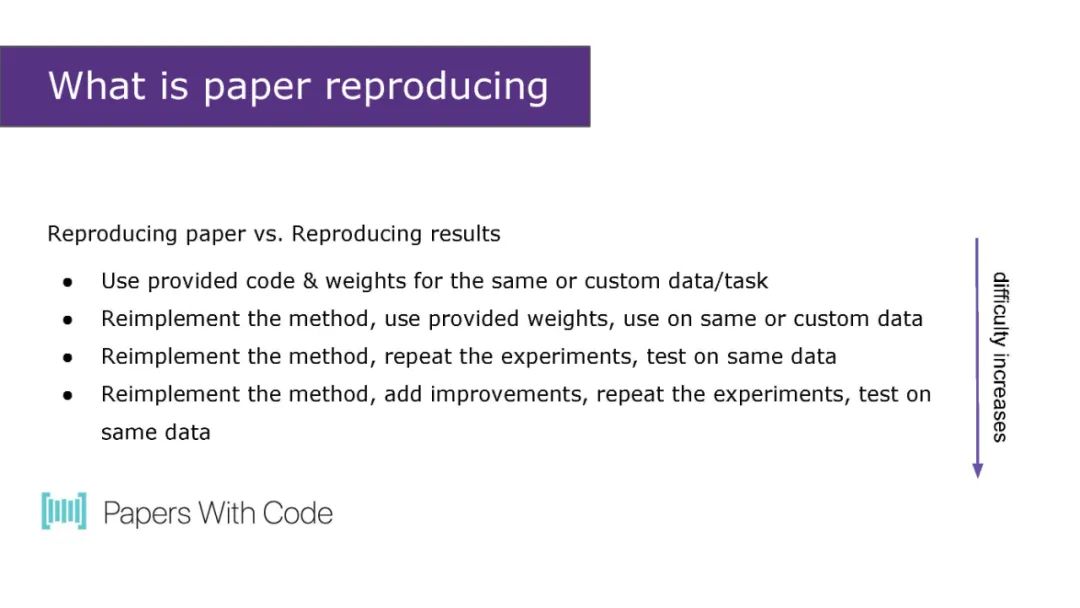 What is paper reproducing

Reproducing paper vs. Reproducing results

- Use provided code & weights for the same or custom data/task
- Reimplement the method, use provided weights, use on same or custom data
- Reimplement the method, repeat the experiments, test on same data
- Reimplement the method, add improvements, repeat the experiments, test on same data

difficulty increases

Papers With Code